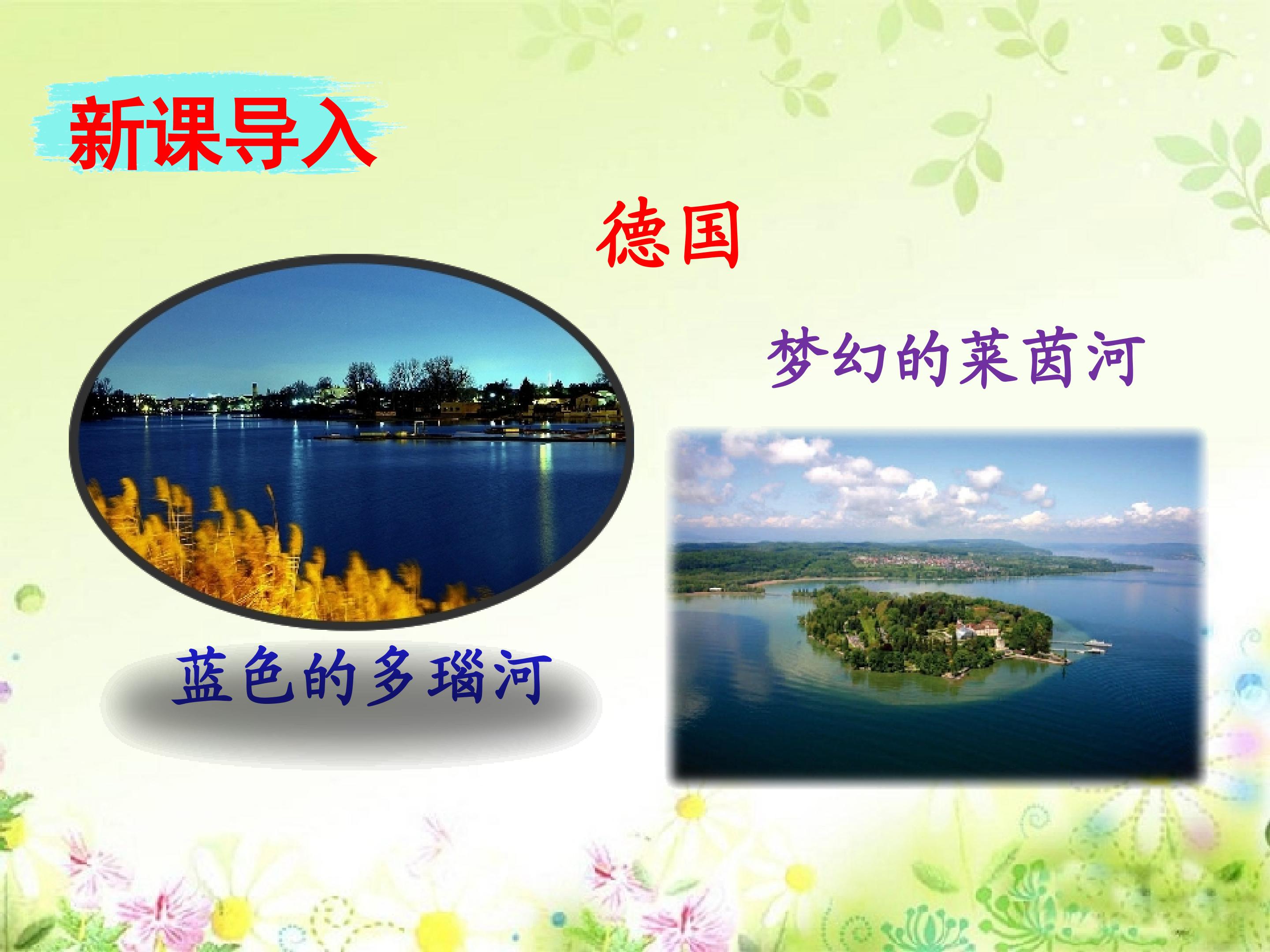 新课导入

德国

梦幻的莱茵河

蓝色的多瑙河